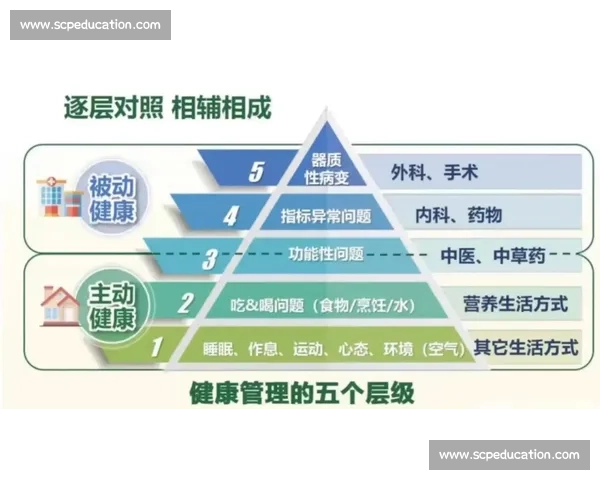 www.scpeducation.com

逐层对照 相辅相成

被动健康

5 器质性病变 外科、手术

4 指标异常问题 内科、药物

3 功能性问题 中医、中草药

主动健康

2 吃&喝问题（食物/烹饪/水） 营养生活方式

1 睡眠、作息、运动、心态、环境（空气） 其它生活方式

健康管理的五个层级

www.scpeducation.com